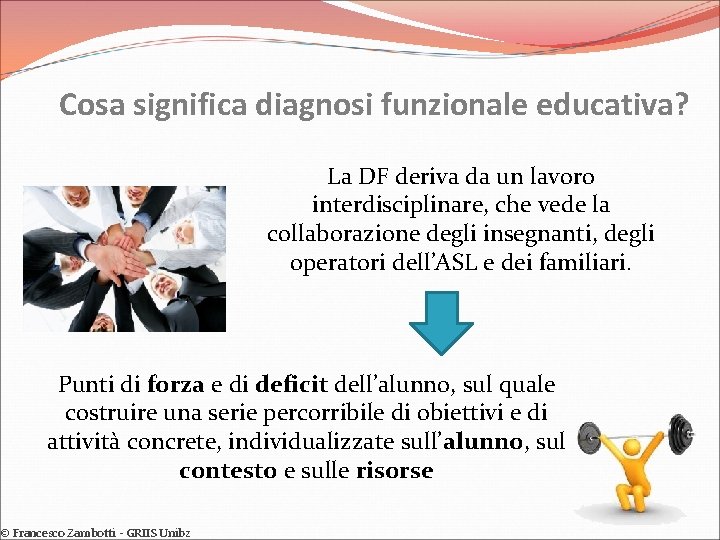 Cosa significa diagnosi funzionale educativa?

La DF deriva da un lavoro interdisciplinare, che vede la collaborazione degli insegnanti, degli operatori dell'ASL e dei familiari.

Punti di forza e di deficit dell'alunno, sul quale costruire una serie percorribile di obiettivi e di attività concrete, individualizzate sull'alunno, sul contesto e sulle risorse

© Francesco Zambotti - GRIIS Unibz